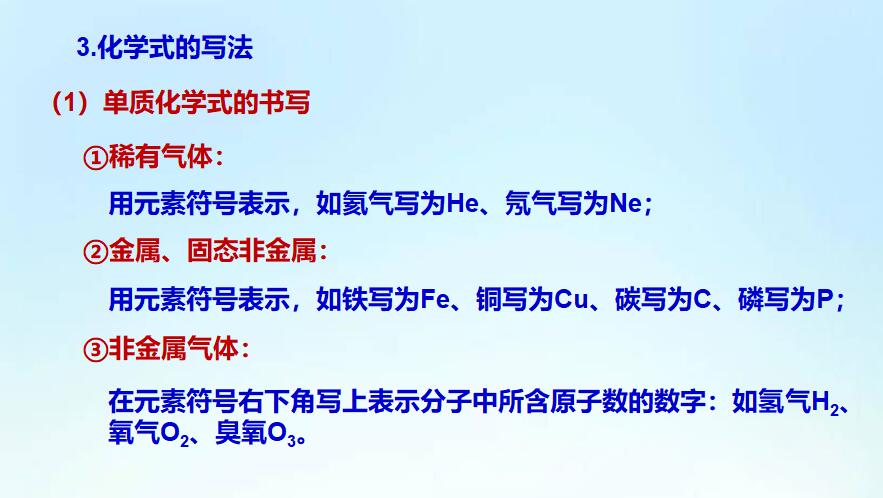 3.化学式的写法

（1）单质化学式的书写

①稀有气体：

用元素符号表示，如氦气写为He、氖气写为Ne；

②金属、固态非金属：

用元素符号表示，如铁写为Fe、铜写为Cu、碳写为C、磷写为P；

③非金属气体：

在元素符号右下角写上表示分子中所含原子数的数字：如氢气$H_2$、氧气$O_2$、臭氧$O_3$。